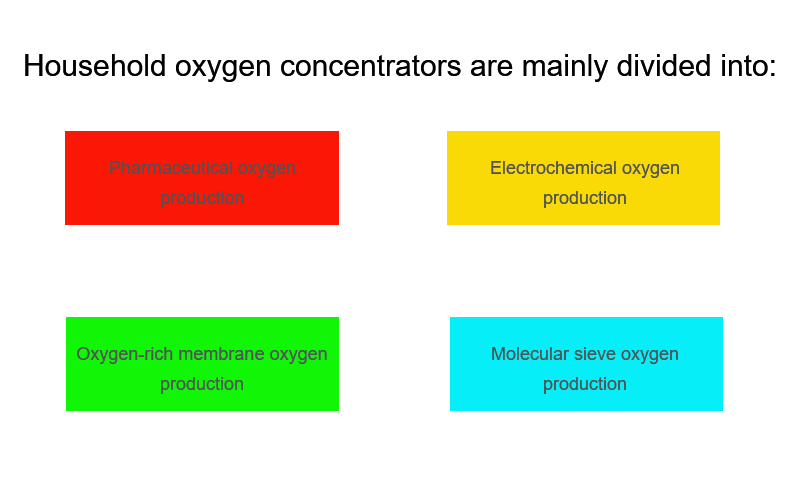 Household oxygen concentrators are mainly divided into:

Pharmaceutical oxygen production

Electrochemical oxygen production

Oxygen-rich membrane oxygen production

Molecular sieve oxygen production